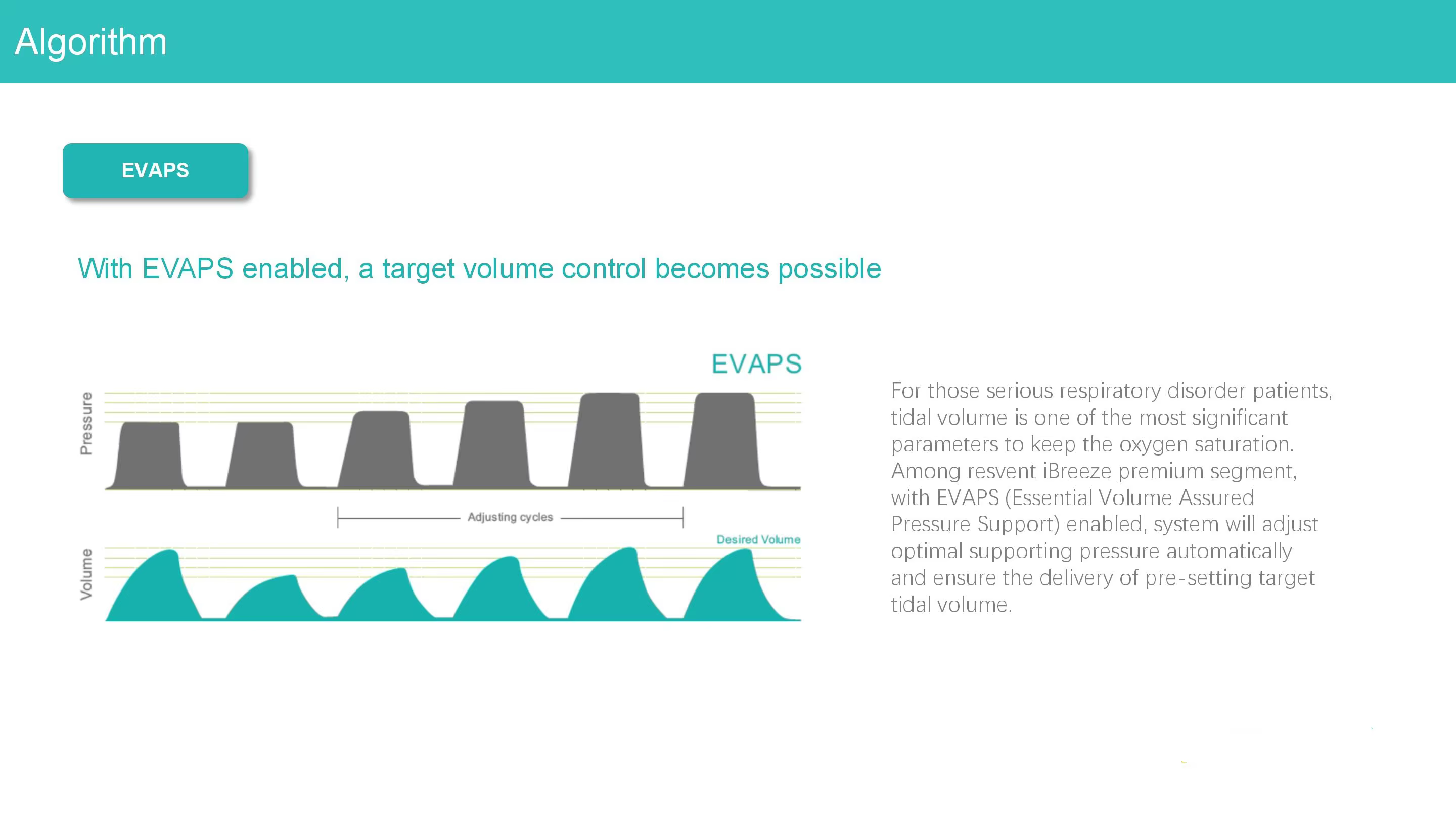 Algorithm

EVAPS

With EVAPS enabled, a target volume control becomes possible

EVAPS

Pressure

Adjusting cycles

Desired Volume

Volume

For those serious respiratory disorder patients, tidal volume is one of the most significant parameters to keep the oxygen saturation. Among resvent iBreeze premium segment, with EVAPS (Essential Volume Assured Pressure Support) enabled, system will adjust optimal supporting pressure automatically and ensure the delivery of pre-setting target tidal volume.